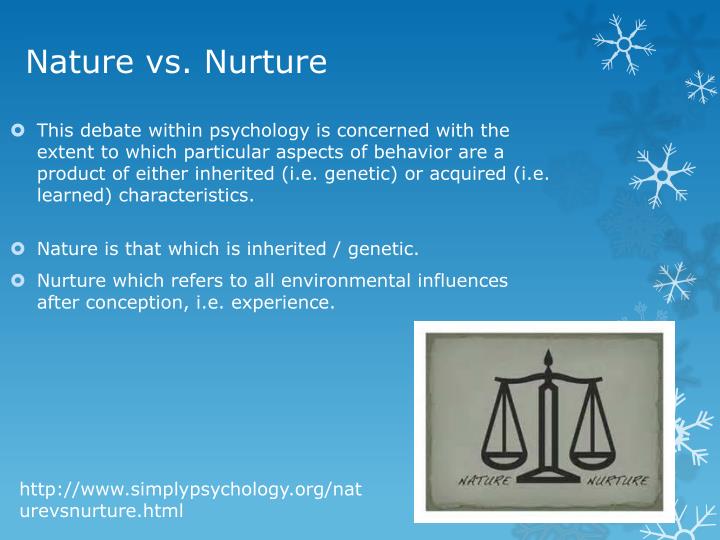 Nature vs. Nurture

This debate within psychology is concerned with the extent to which particular aspects of behavior are a product of either inherited (i.e. genetic) or acquired (i.e. learned) characteristics.

Nature is that which is inherited / genetic.

Nurture which refers to all environmental influences after conception, i.e. experience.

NATURE NURTURE

http://www.simplypsychology.org/naturevsnurture.html